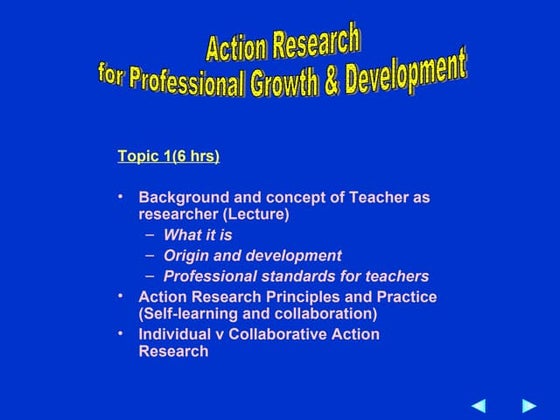 Action Research
for Professional Growth & Development

Topic 1(6 hrs)

• Background and concept of Teacher as researcher (Lecture)
  – What it is
  – Origin and development
  – Professional standards for teachers
• Action Research Principles and Practice (Self-learning and collaboration)
• Individual v Collaborative Action Research